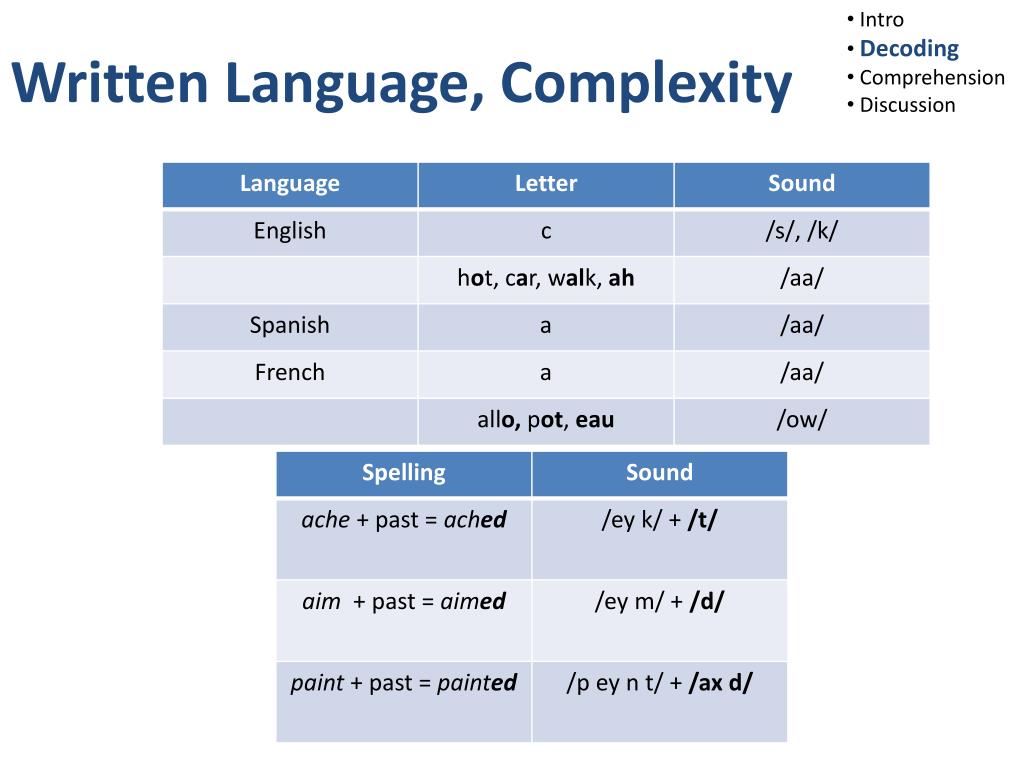 Written Language, Complexity

• Intro
• Decoding
• Comprehension
• Discussion

| Language | Letter | Sound |
|---|---|---|
| English | c | /s/, /k/ |
| | hot, car, walk, ah | /aa/ |
| Spanish | a | /aa/ |
| French | a | /aa/ |
| | allo, pot, eau | /ow/ |

| Spelling | Sound |
|---|---|
| ache + past = ached | /ey k/ + /t/ |
| aim + past = aimed | /ey m/ + /d/ |
| paint + past = painted | /p ey n t/ + /ax d/ |